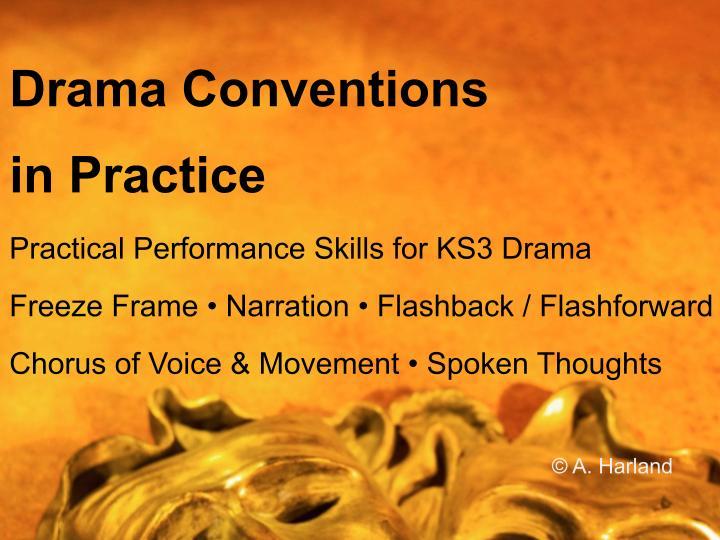 Drama Conventions in Practice

Practical Performance Skills for KS3 Drama

Freeze Frame • Narration • Flashback / Flashforward

Chorus of Voice & Movement • Spoken Thoughts

© A. Harland